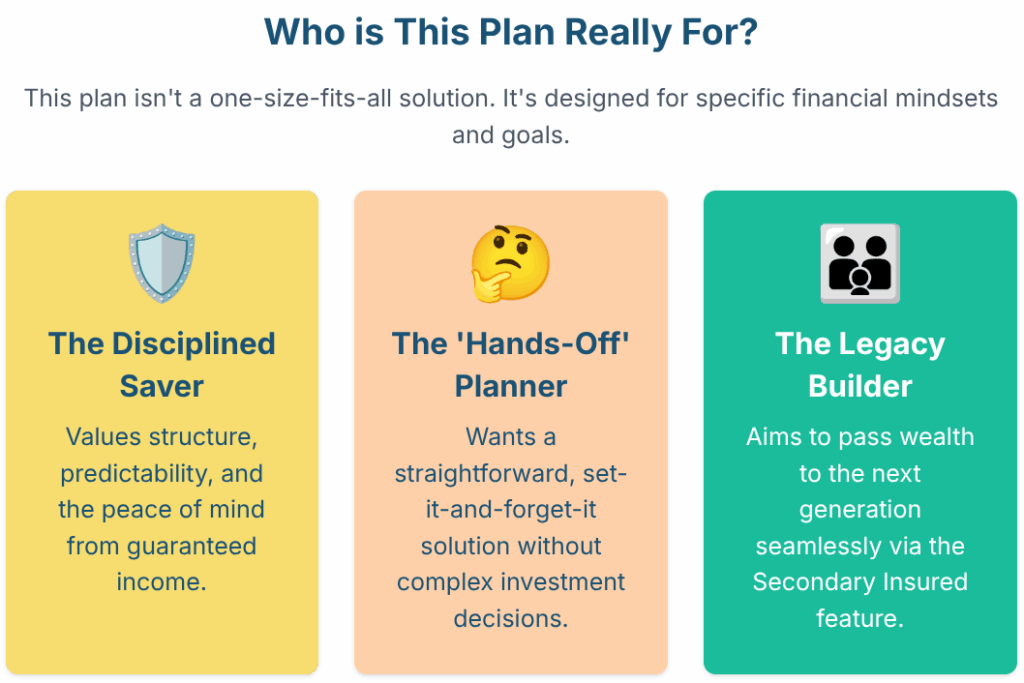 Who is This Plan Really For?

This plan isn't a one-size-fits-all solution. It's designed for specific financial mindsets and goals.

The Disciplined Saver

Values structure, predictability, and the peace of mind from guaranteed income.

The 'Hands-Off' Planner

Wants a straightforward, set-it-and-forget-it solution without complex investment decisions.

The Legacy Builder

Aims to pass wealth to the next generation seamlessly via the Secondary Insured feature.